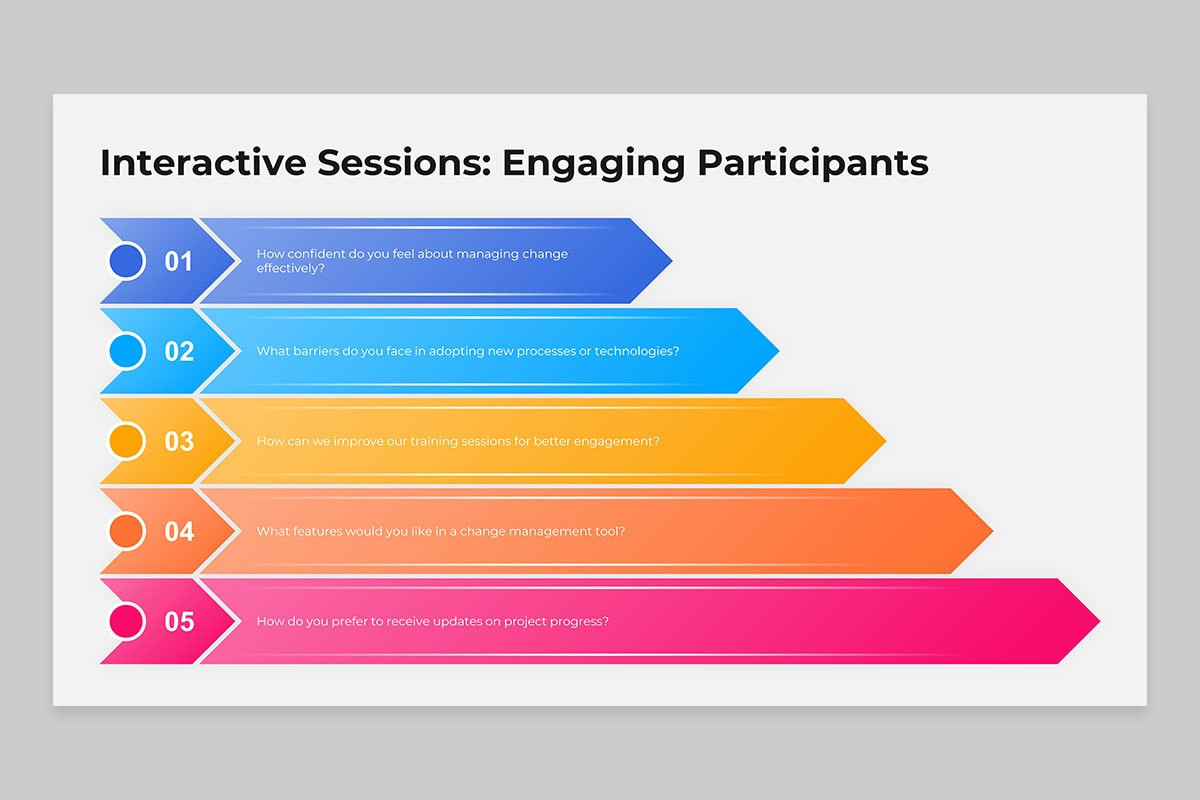 Interactive Sessions: Engaging Participants

01 How confident do you feel about managing change effectively?

02 What barriers do you face in adopting new processes or technologies?

03 How can we improve our training sessions for better engagement?

04 What features would you like in a change management tool?

05 How do you prefer to receive updates on project progress?